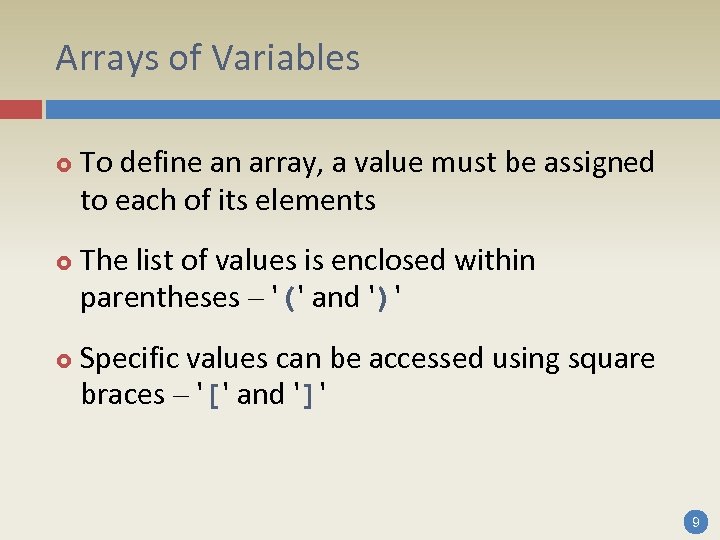 Arrays of Variables

To define an array, a value must be assigned to each of its elements

The list of values is enclosed within parentheses – '(' and ')'

Specific values can be accessed using square braces – '[' and ']'

9